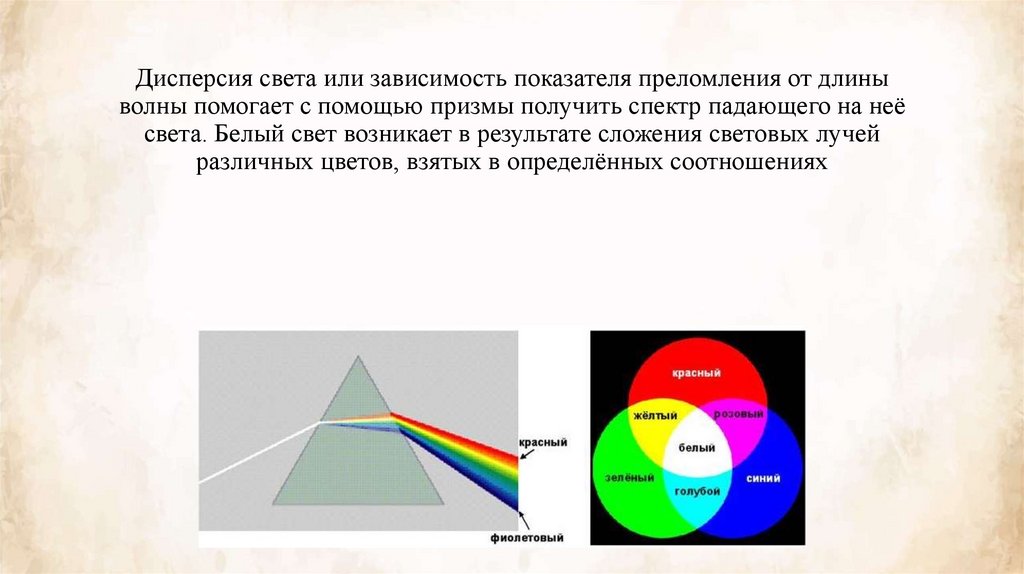 Дисперсия света или зависимость показателя преломления от длины волны помогает с помощью призмы получить спектр падающего на неё света. Белый свет возникает в результате сложения световых лучей различных цветов, взятых в определённых соотношениях

красный

фиолетовый

красный

жёлтый

розовый

белый

зелёный

голубой

синий